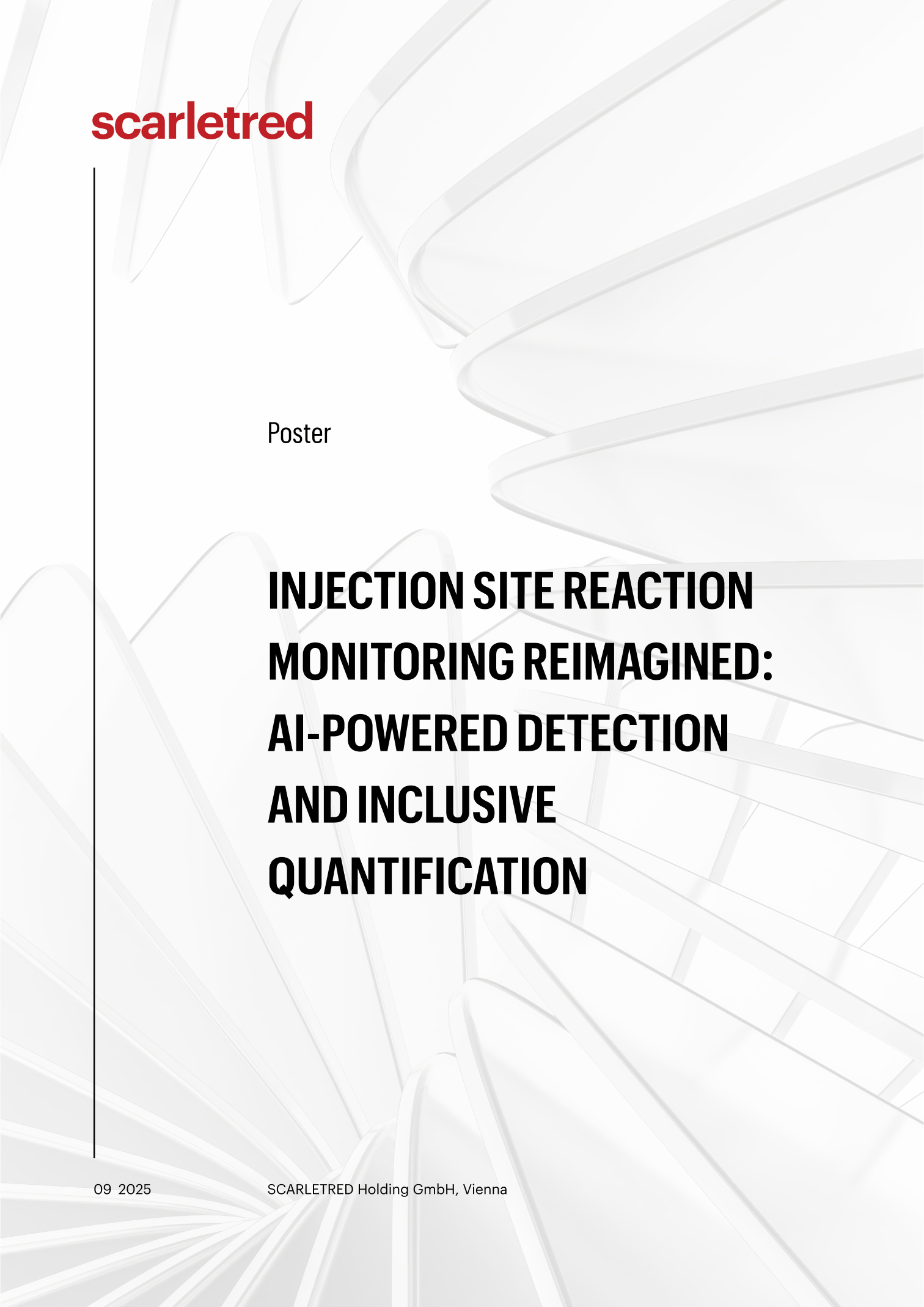 scarletred

Poster

INJECTION SITE REACTION MONITORING REIMAGINED: AI-POWERED DETECTION AND INCLUSIVE QUANTIFICATION

09 2025

SCARLETRED Holding GmbH, Vienna